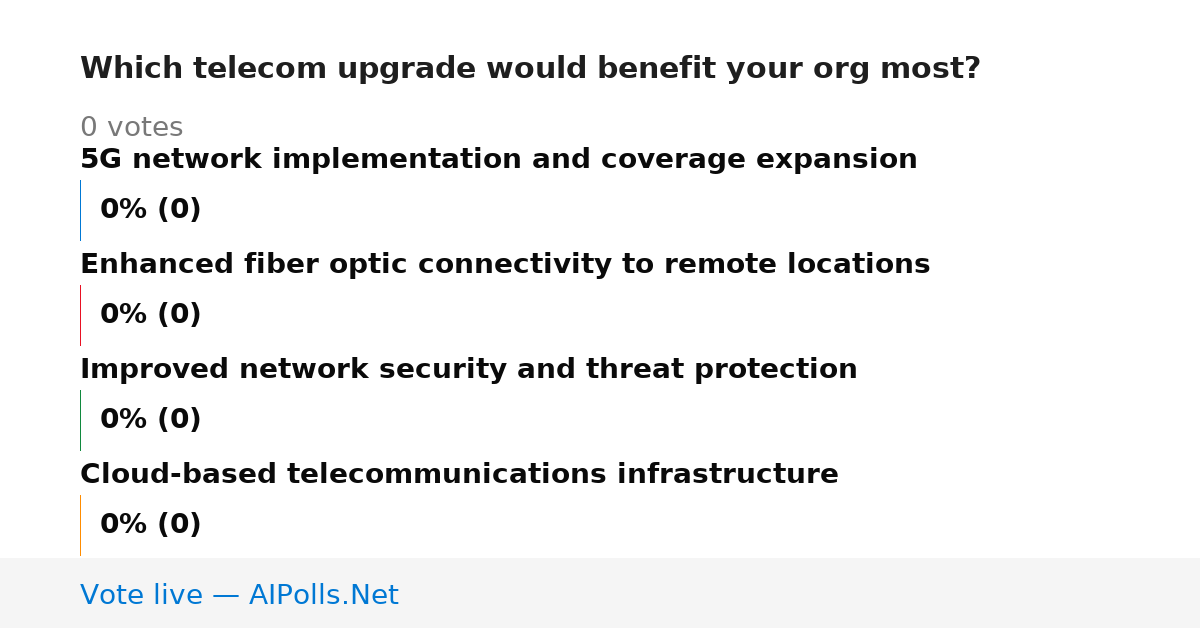 Which telecom upgrade would benefit your org most?

0 votes

5G network implementation and coverage expansion

0% (0)

Enhanced fiber optic connectivity to remote locations

0% (0)

Improved network security and threat protection

0% (0)

Cloud-based telecommunications infrastructure

0% (0)

Vote live — AIPolls.Net